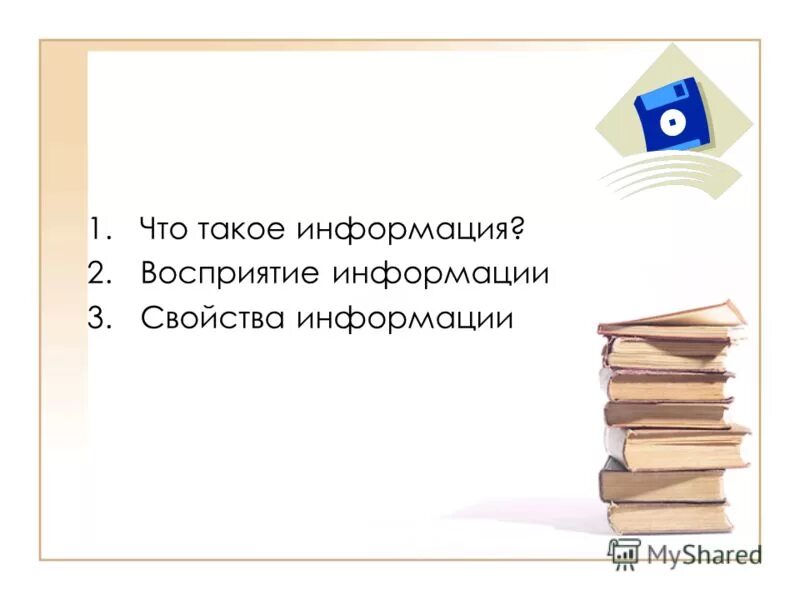 1. Что такое информация?
2. Восприятие информации
3. Свойства информации

MyShared